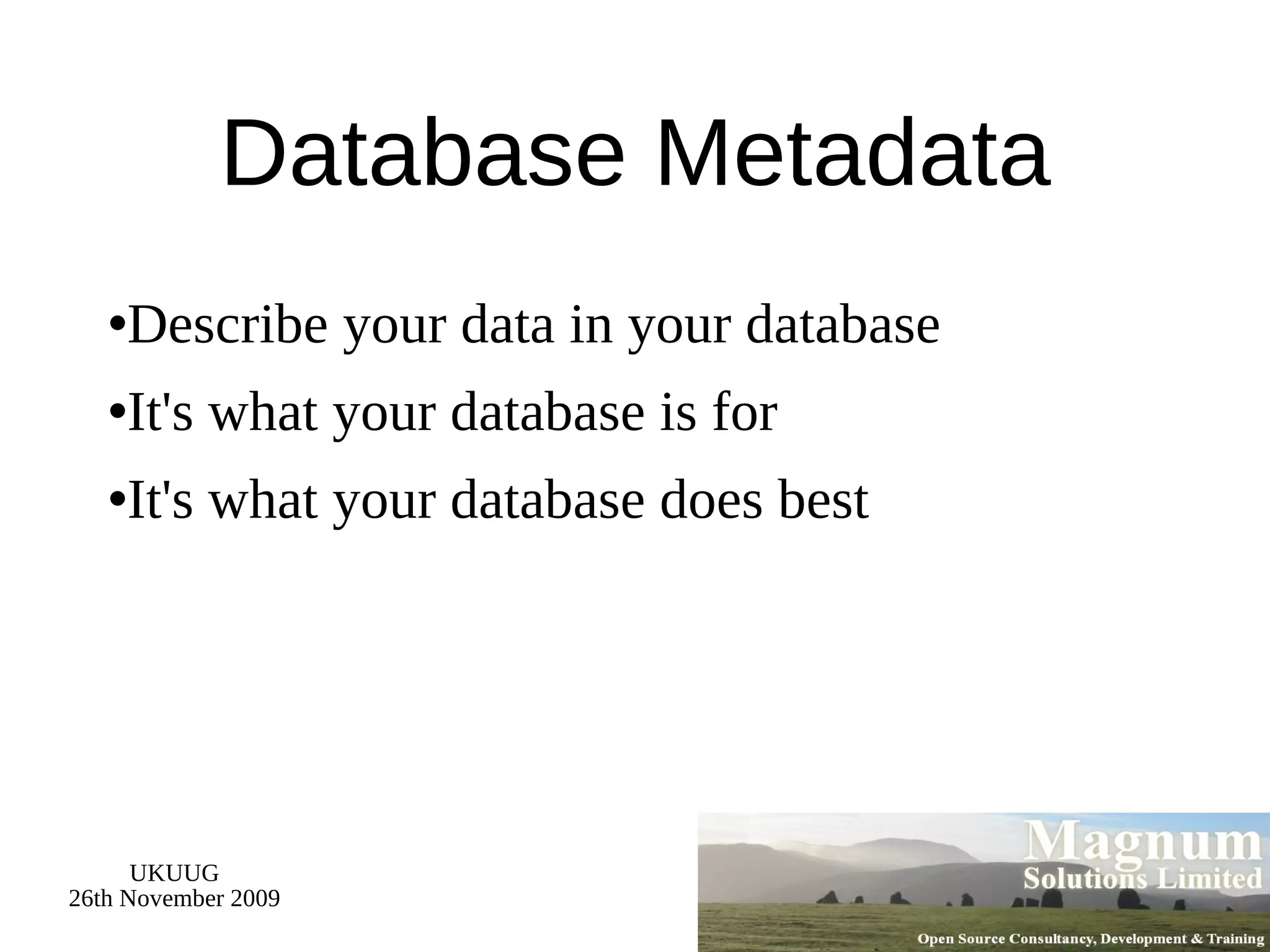 Database Metadata

•Describe your data in your database
•It's what your database is for
•It's what your database does best

UKUUG
26th November 2009

Magnum
Solutions Limited
Open Source Consultancy, Development & Training